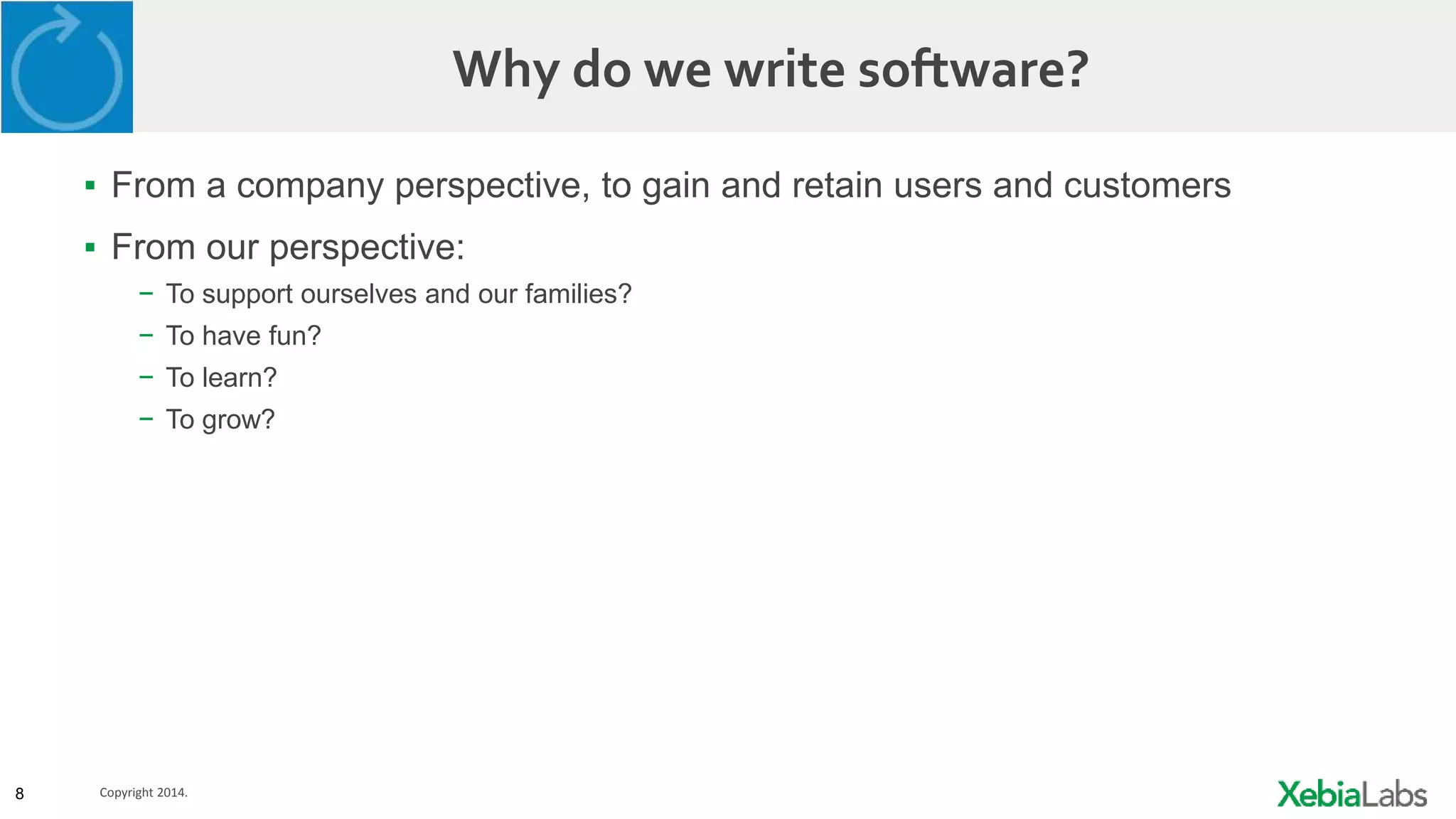 Why do we write software?

▪ From a company perspective, to gain and retain users and customers

▪ From our perspective:
– To support ourselves and our families?
– To have fun?
– To learn?
– To grow?

8 Copyright 2014.

XebiaLabs